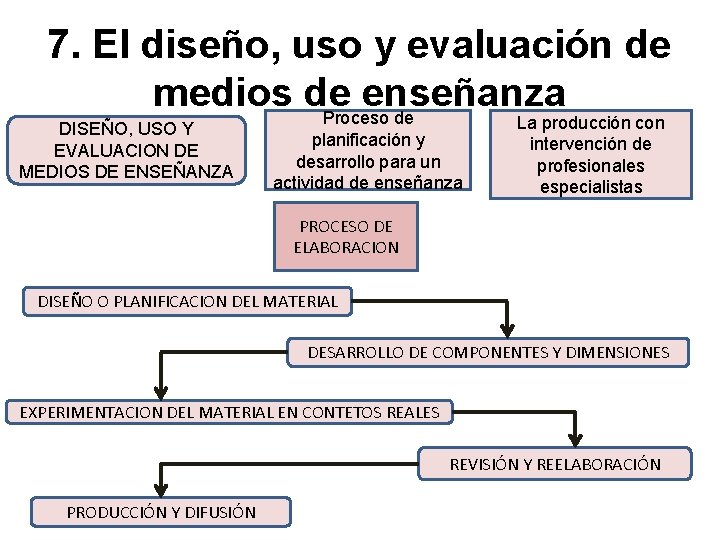 7. El diseño, uso y evaluación de medios de enseñanza

DISEÑO, USO Y EVALUACION DE MEDIOS DE ENSEÑANZA

Proceso de planificación y desarrollo para un actividad de enseñanza

La producción con intervención de profesionales especialistas

PROCESO DE ELABORACION

DISEÑO O PLANIFICACION DEL MATERIAL

DESARROLLO DE COMPONENTES Y DIMENSIONES

EXPERIMENTACION DEL MATERIAL EN CONTETOS REALES

REVISIÓN Y REELABORACIÓN

PRODUCCIÓN Y DIFUSIÓN